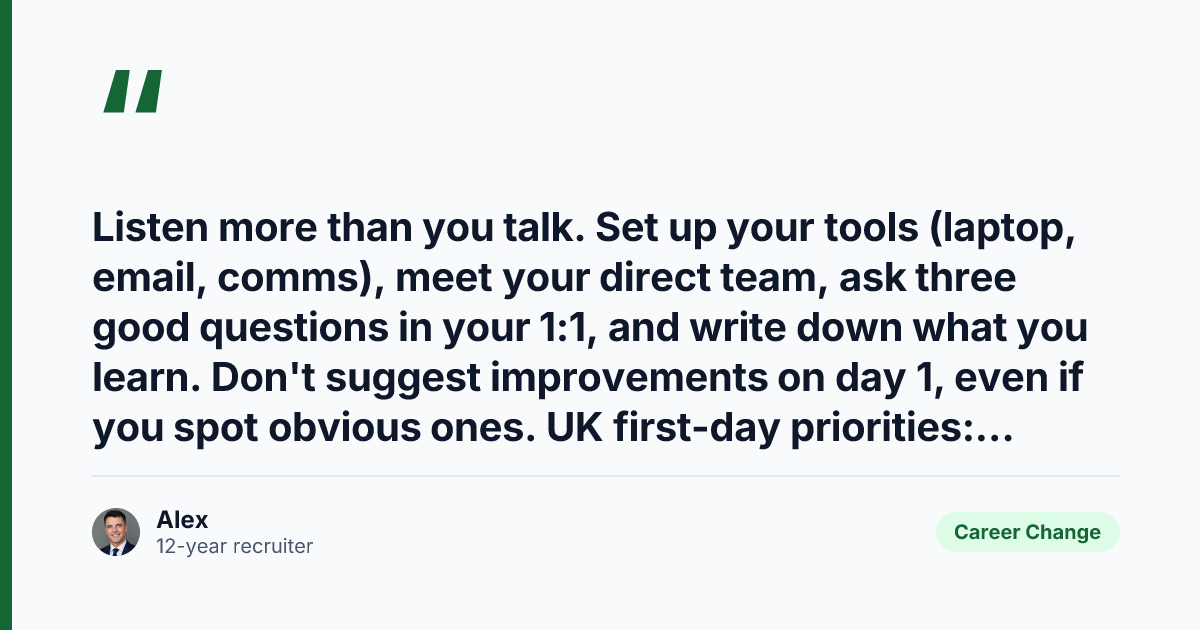 "

Listen more than you talk. Set up your tools (laptop, email, comms), meet your direct team, ask three good questions in your 1:1, and write down what you learn. Don't suggest improvements on day 1, even if you spot obvious ones. UK first-day priorities:...

Alex
12-year recruiter

Career Change